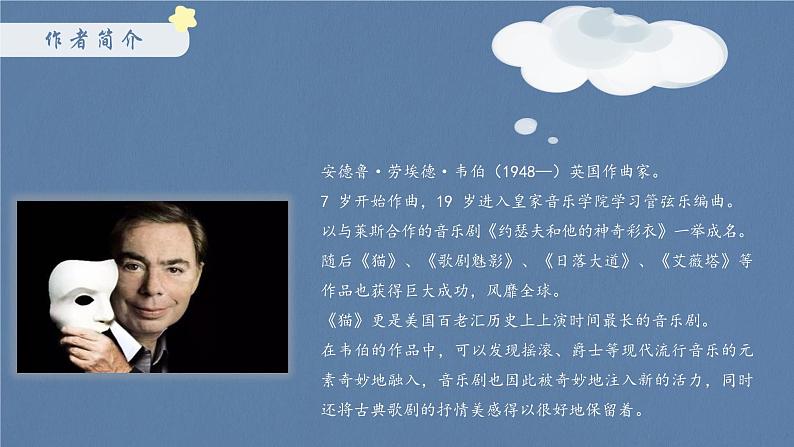 作者简介

安德鲁·劳埃德·韦伯（1948—）英国作曲家。
7 岁开始作曲，19 岁进入皇家音乐学院学习管弦乐编曲。
以与莱斯合作的音乐剧《约瑟夫和他的神奇彩衣》一举成名。
随后《猫》、《歌剧魅影》、《日落大道》、《艾薇塔》等作品也获得巨大成功，风靡全球。
《猫》更是美国百老汇历史上上演时间最长的音乐剧。
在韦伯的作品中，可以发现摇滚、爵士等现代流行音乐的元素奇妙地融入，音乐剧也因此被奇妙地注入新的活力，同时还将古典歌剧的抒情美感得以很好地保留着。